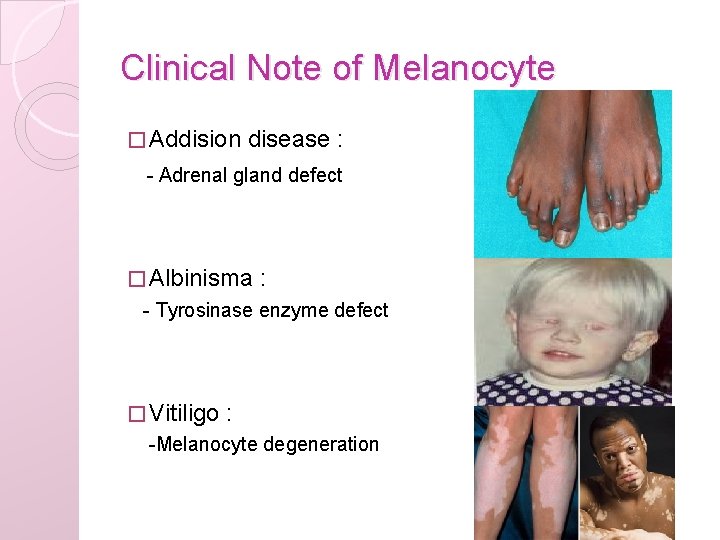 Clinical Note of Melanocyte

□ Addision disease :
- Adrenal gland defect

□ Albinisma :
- Tyrosinase enzyme defect

□ Vitiligo :
-Melanocyte degeneration